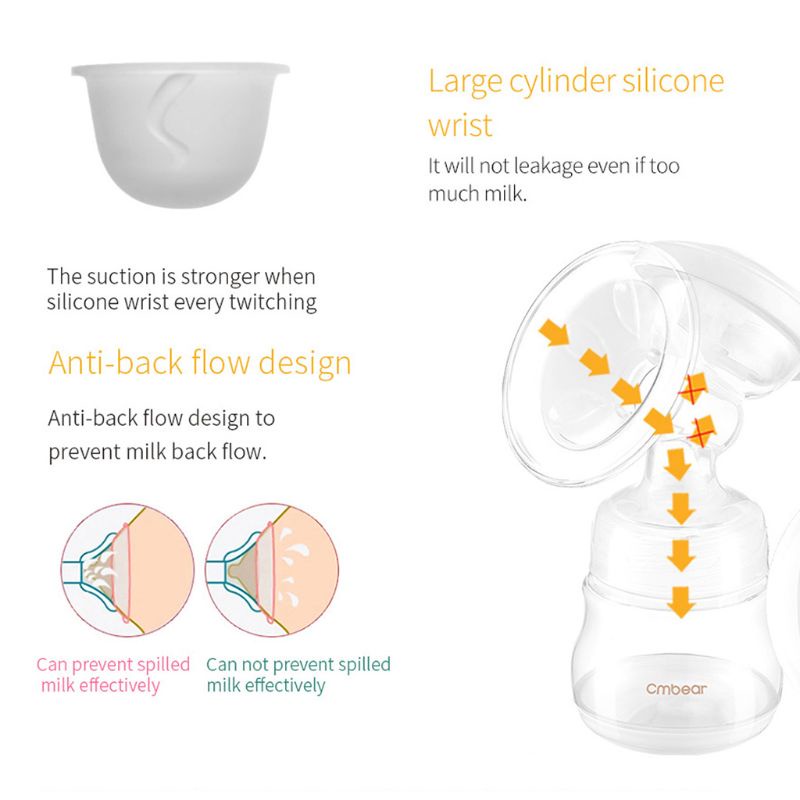 Large cylinder silicone wrist

It will not leakage even if too much milk.

The suction is stronger when silicone wrist every twitching

Anti-back flow design

Anti-back flow design to prevent milk back flow.

Can prevent spilled milk effectively

Can not prevent spilled milk effectively

Cmbear